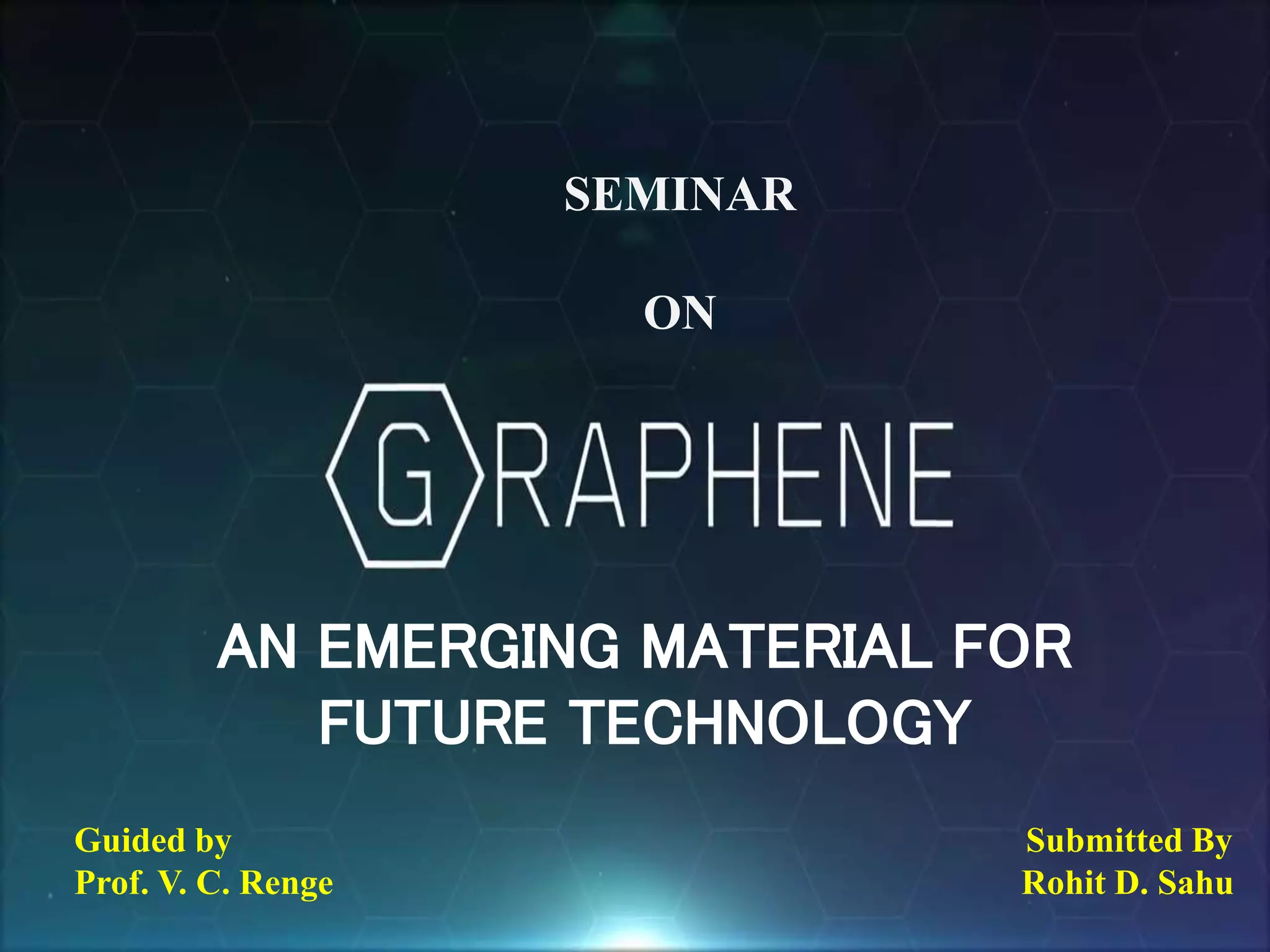 SEMINAR

ON

GRAPHENE

AN EMERGING MATERIAL FOR FUTURE TECHNOLOGY

Guided by
Prof. V. C. Renge

Submitted By
Rohit D. Sahu